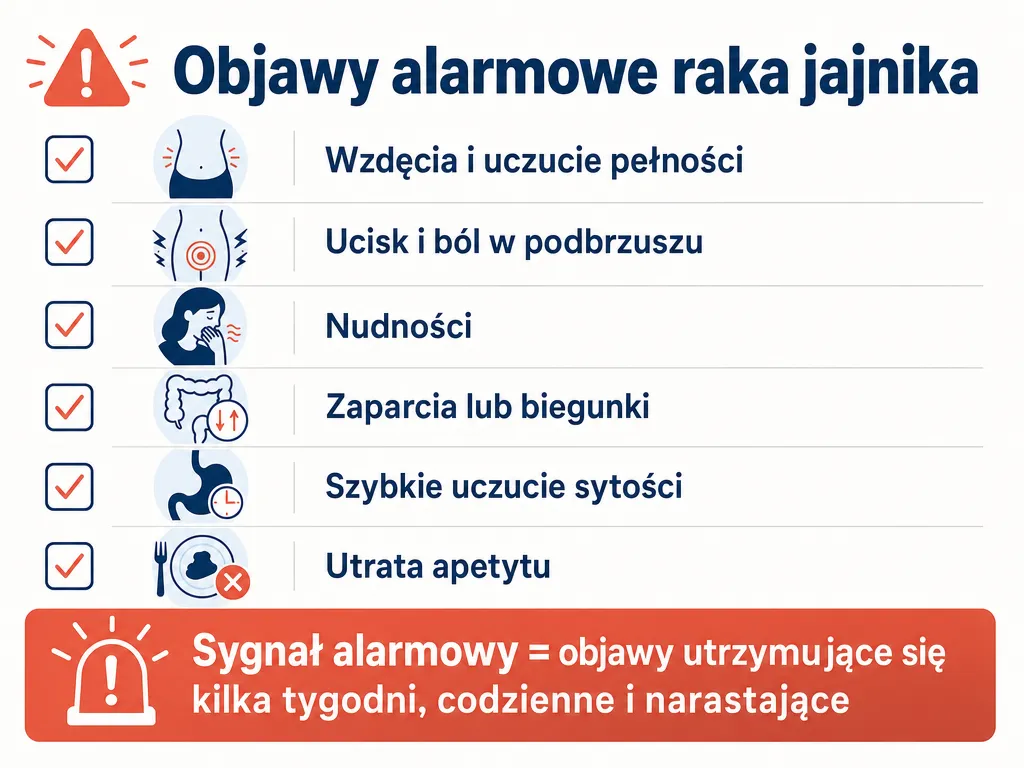 Objawy alarmowe raka jajnika

Wzdęcia i uczucie pełności

Ucisk i ból w podbrzuszu

Nudności

Zaparcia lub biegunki

Szybkie uczucie sytości

Utrata apetytu

Sygnał alarmowy = objawy utrzymujące się kilka tygodni, codzienne i narastające